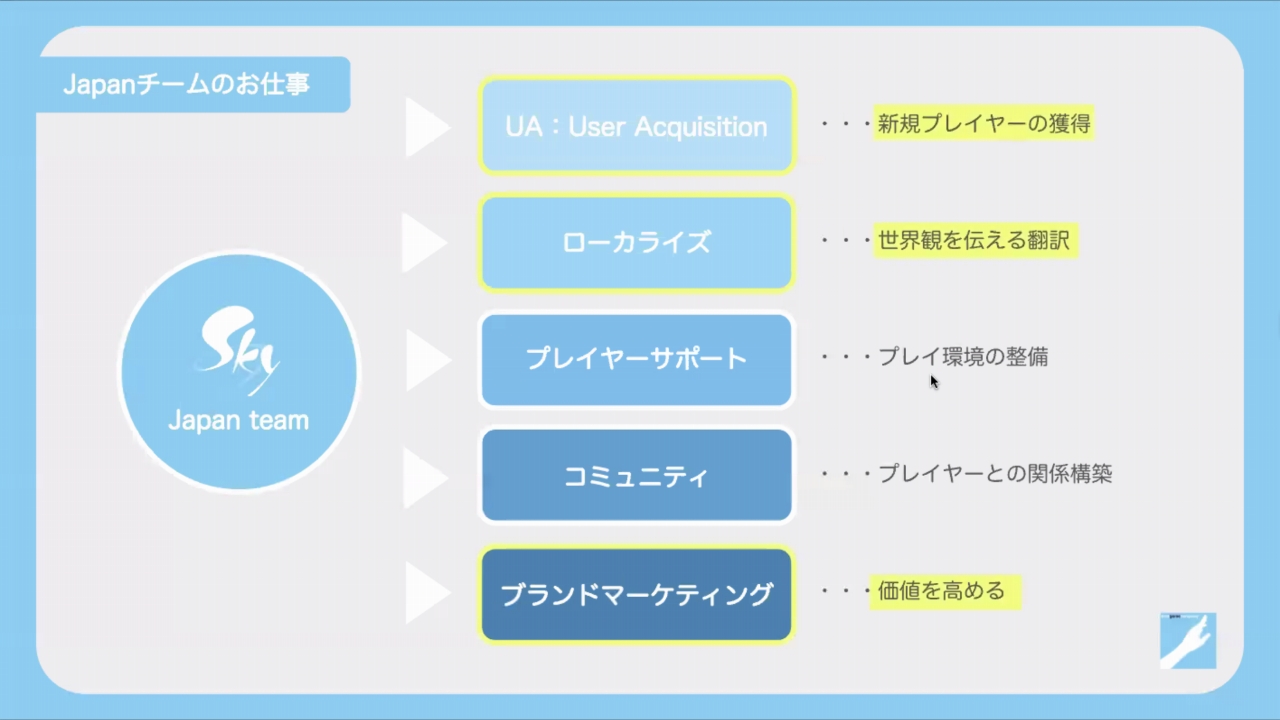 Japanチームのお仕事

Sky
Japan team

UA：User Acquisition ・・・新規プレイヤーの獲得

ローカライズ ・・・世界観を伝える翻訳

プレイヤーサポート ・・・プレイ環境の整備

コミュニティ ・・・プレイヤーとの関係構築

ブランドマーケティング ・・・価値を高める